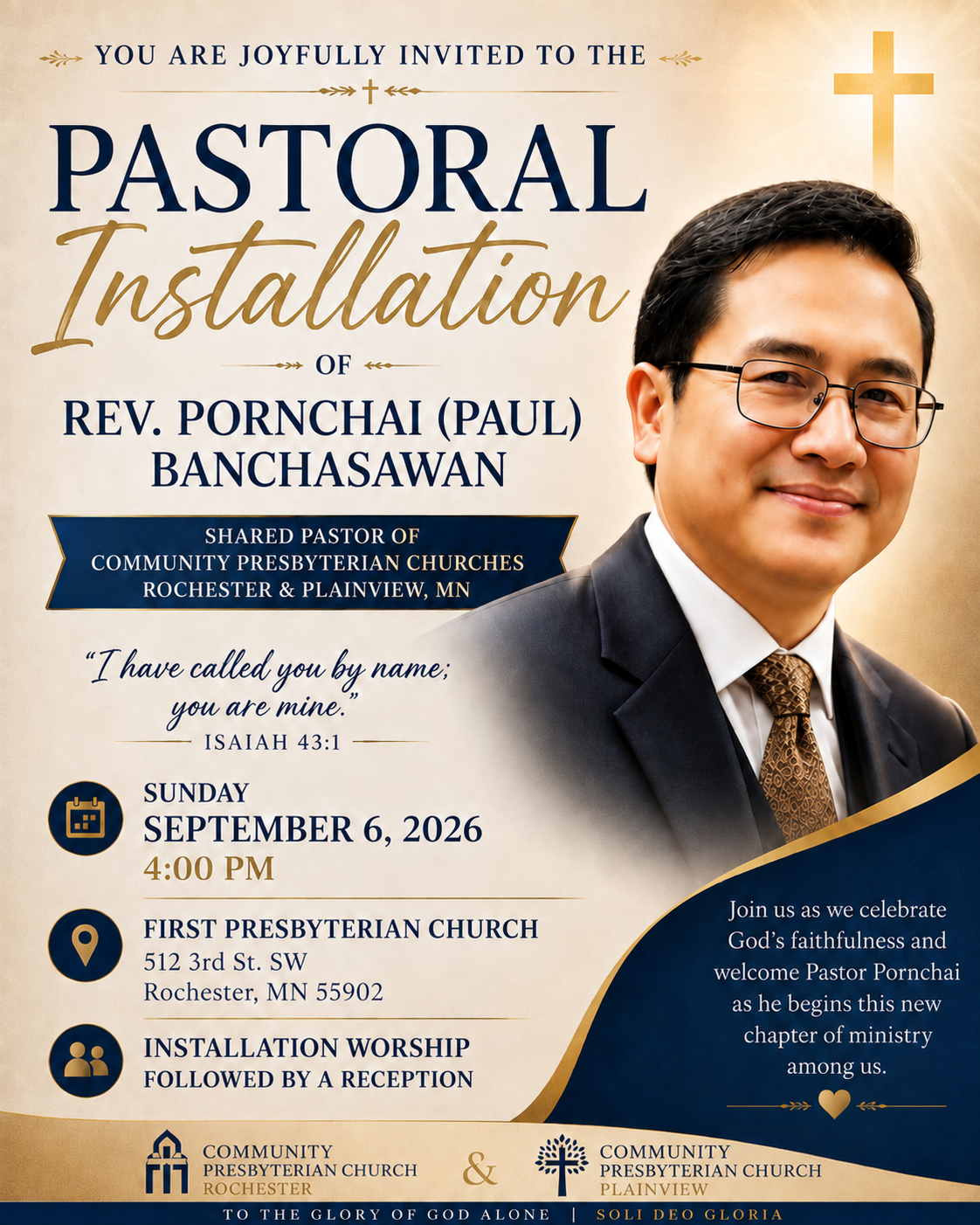 YOU ARE JOYFULLY INVITED TO THE

PASTORAL
Installation
OF
REV. PORNCHAI (PAUL) BANCHASAWAN

SHARED PASTOR OF
COMMUNITY PRESBYTERIAN CHURCHES
ROCHESTER & PLAINVIEW, MN

"I have called you by name; you are mine."
ISAIAH 43:1

SUNDAY
SEPTEMBER 6, 2026
4:00 PM

FIRST PRESBYTERIAN CHURCH
512 3rd St. SW
Rochester, MN 55902

INSTALLATION WORSHIP
FOLLOWED BY A RECEPTION

Join us as we celebrate God's faithfulness and welcome Pastor Pornchai as he begins this new chapter of ministry among us.

COMMUNITY PRESBYTERIAN CHURCH ROCHESTER
&
COMMUNITY PRESBYTERIAN CHURCH PLAINVIEW

TO THE GLORY OF GOD ALONE | SOLI DEO GLORIA